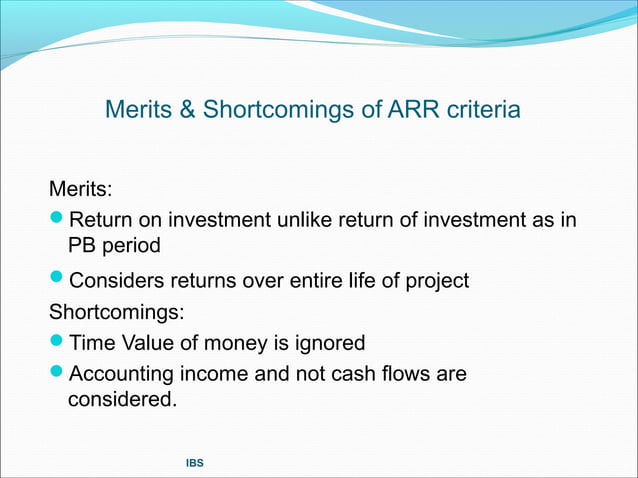 Merits & Shortcomings of ARR criteria

Merits:

- Return on investment unlike return of investment as in PB period
- Considers returns over entire life of project

Shortcomings:

- Time Value of money is ignored
- Accounting income and not cash flows are considered.

IBS